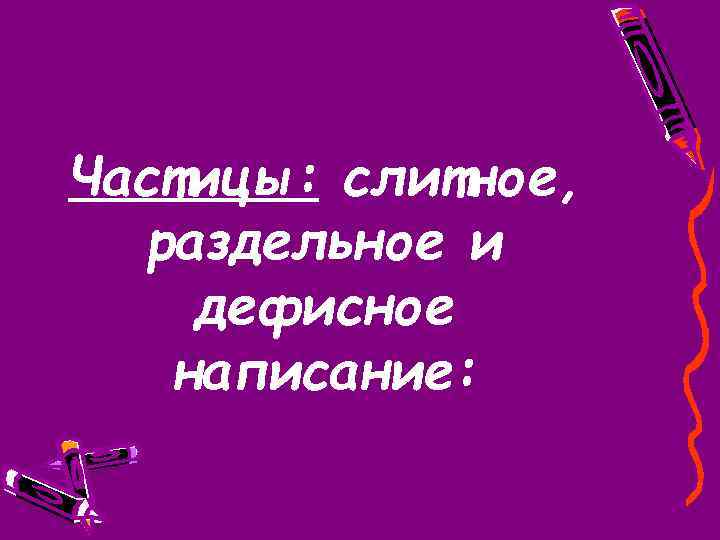 Частицы: слитное, раздельное и дефисное написание: